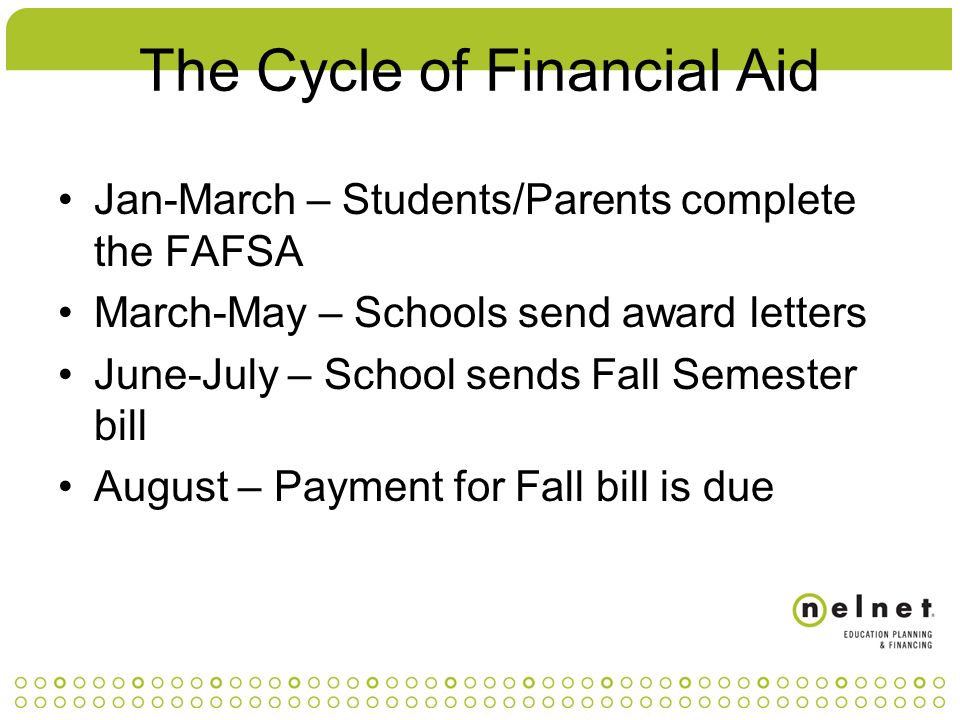 The Cycle of Financial Aid

• Jan-March – Students/Parents complete the FAFSA
• March-May – Schools send award letters
• June-July – School sends Fall Semester bill
• August – Payment for Fall bill is due

nelnet
EDUCATION PLANNING & FINANCING